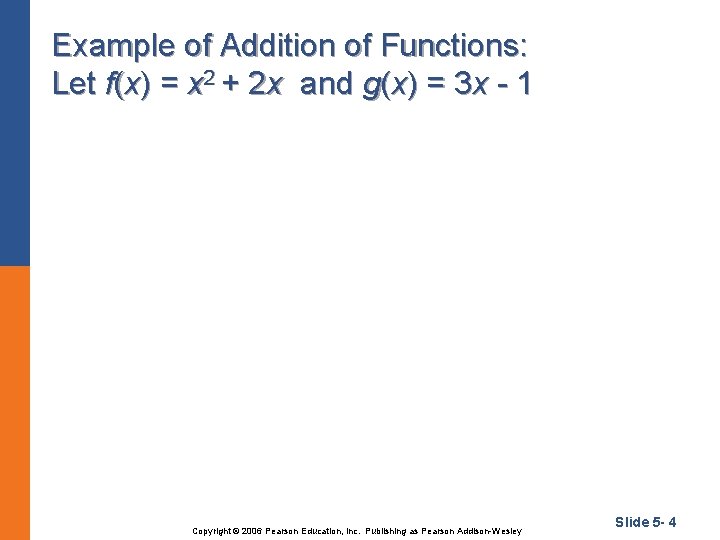 Example of Addition of Functions:
Let $f(x) = x^2 + 2x$ and $g(x) = 3x - 1$

Copyright © 2006 Pearson Education, Inc. Publishing as Pearson Addison-Wesley

Slide 5- 4